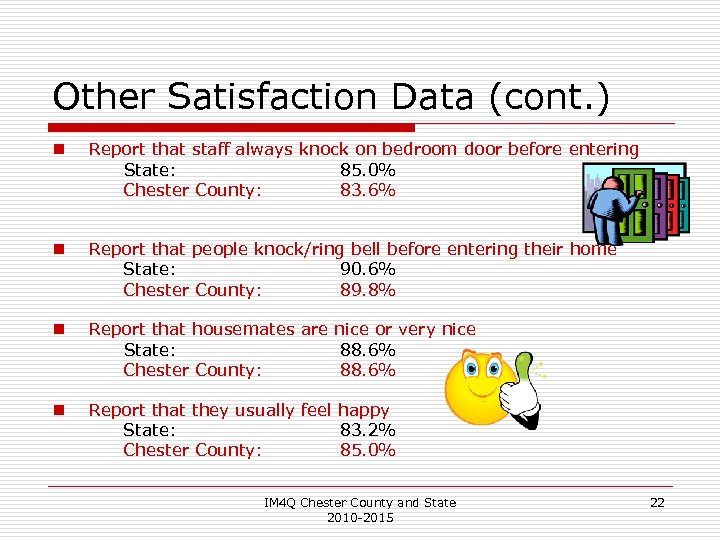 Other Satisfaction Data (cont.)

Report that staff always knock on bedroom door before entering
State: 85.0%
Chester County: 83.6%

Report that people knock/ring bell before entering their home
State: 90.6%
Chester County: 89.8%

Report that housemates are nice or very nice
State: 88.6%
Chester County: 88.6%

Report that they usually feel happy
State: 83.2%
Chester County: 85.0%

IM4Q Chester County and State 2010-2015

22